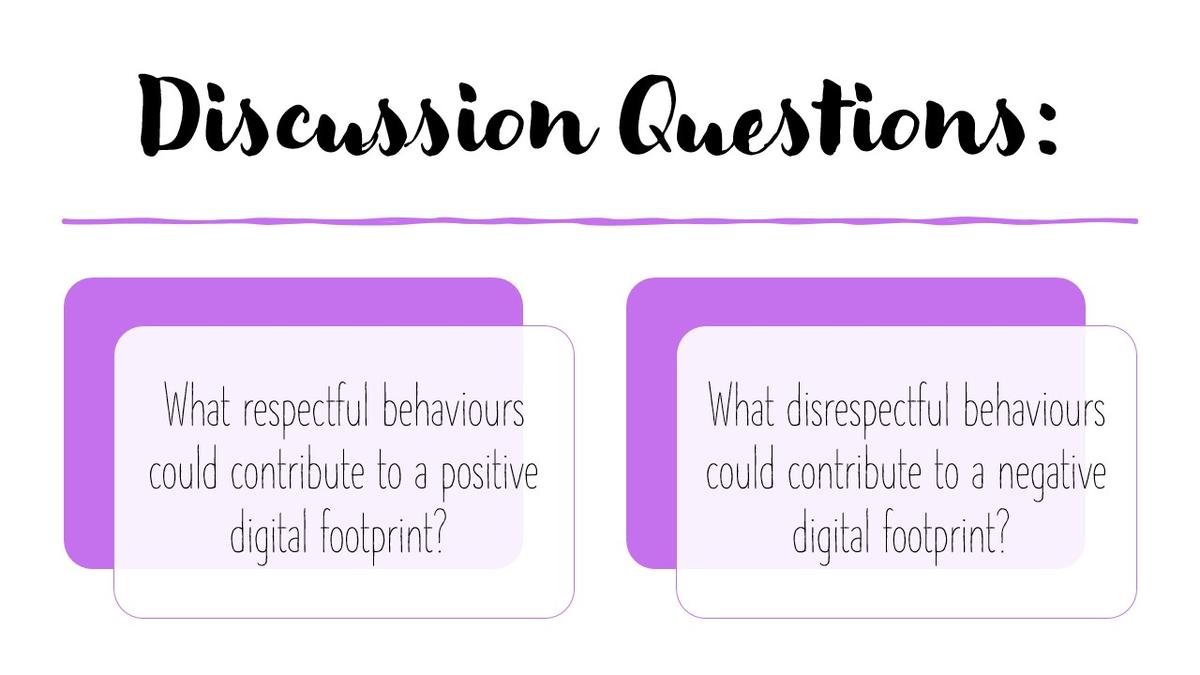 Discussion Questions:

What respectful behaviours could contribute to a positive digital footprint?

What disrespectful behaviours could contribute to a negative digital footprint?